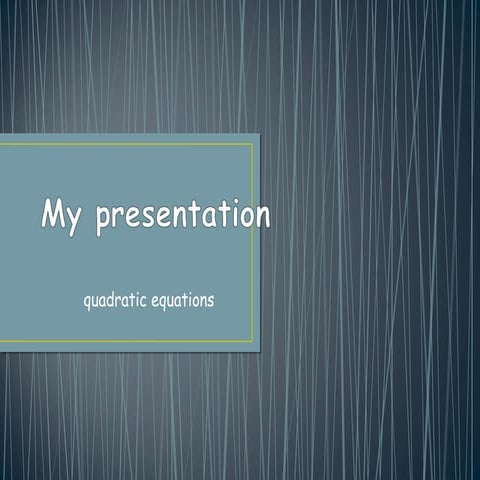 My presentation

quadratic equations